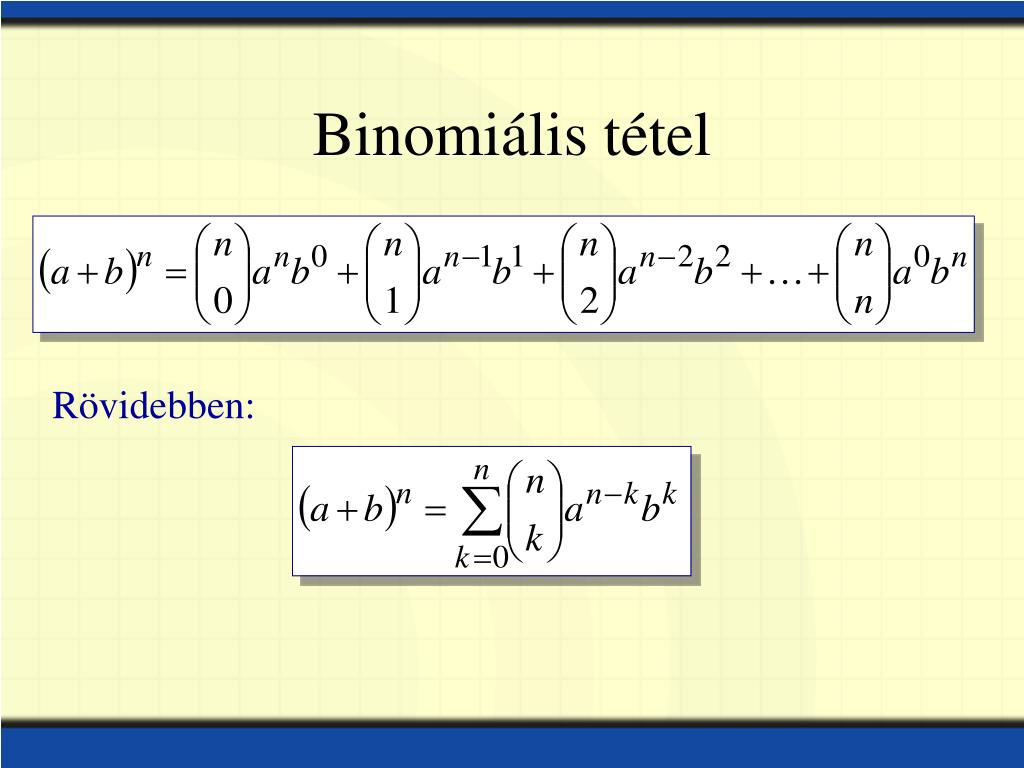 Binomiális tétel

$(a+b)^n = \binom{n}{0}a^n b^0 + \binom{n}{1}a^{n-1}b^1 + \binom{n}{2}a^{n-2}b^2 + \ldots + \binom{n}{n}a^0 b^n$

Rövidebben:

$(a+b)^n = \sum_{k=0}^{n}\binom{n}{k}a^{n-k}b^k$